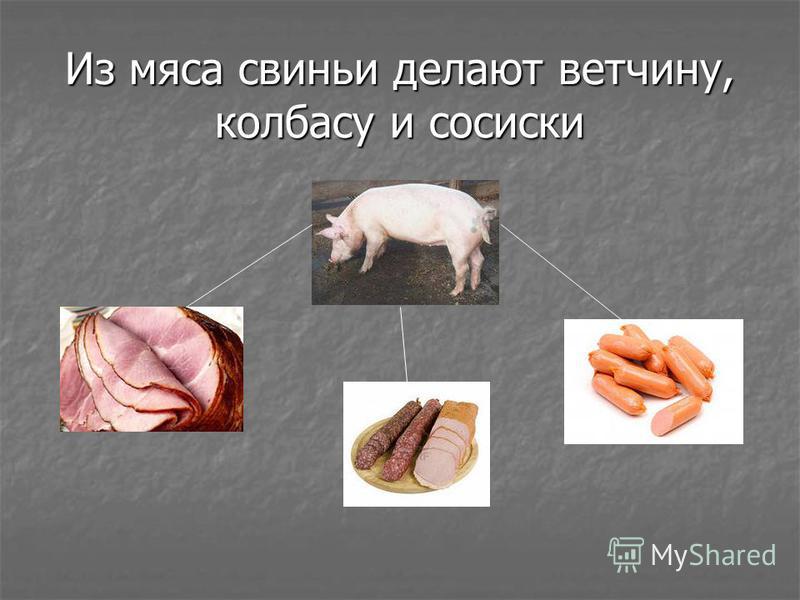 Из мяса свиньи делают ветчину, колбасу и сосиски

MyShared